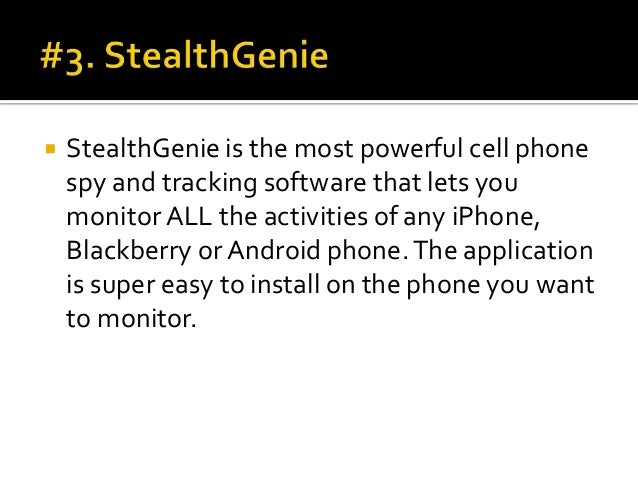 #3. StealthGenie

StealthGenie is the most powerful cell phone spy and tracking software that lets you monitor ALL the activities of any iPhone, Blackberry or Android phone. The application is super easy to install on the phone you want to monitor.